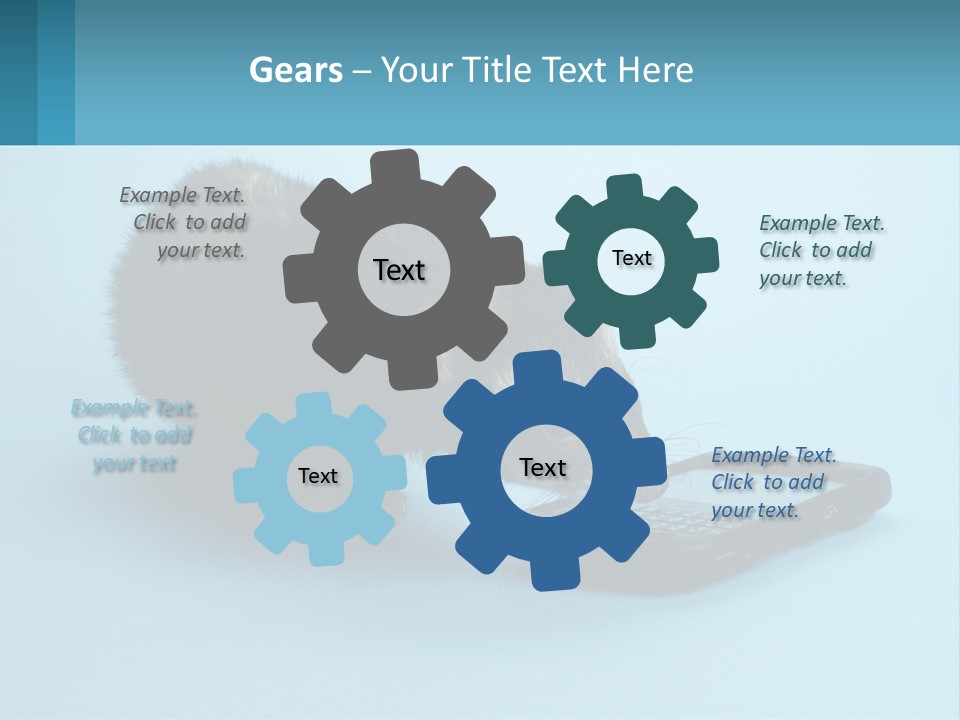 Gears – Your Title Text Here

Example Text. Click to add your text.

Text

Text

Example Text. Click to add your text.

Example Text. Click to add your text

Text

Text

Example Text. Click to add your text.